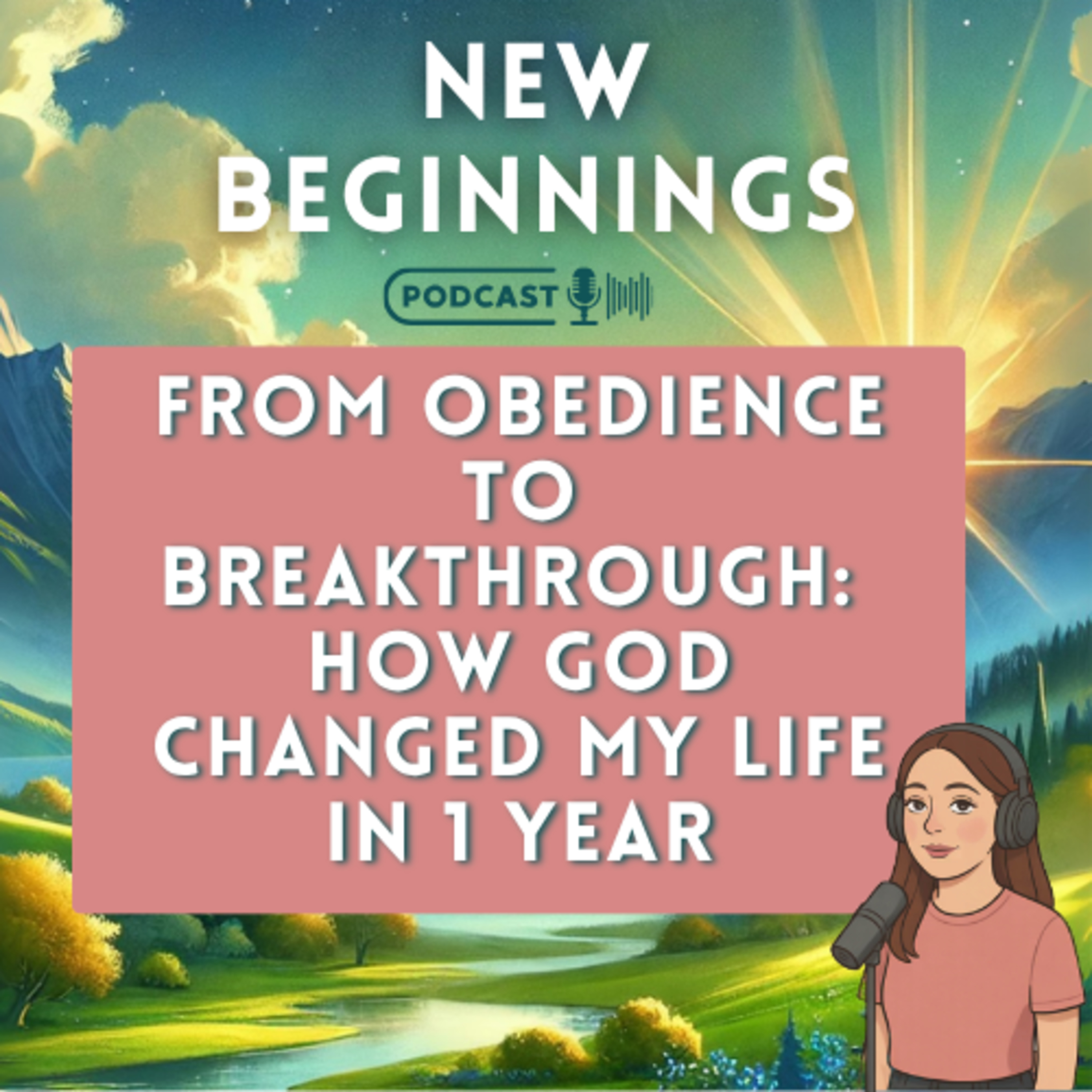 NEW BEGINNINGS

PODCAST

FROM OBEDIENCE TO BREAKTHROUGH: HOW GOD CHANGED MY LIFE IN 1 YEAR